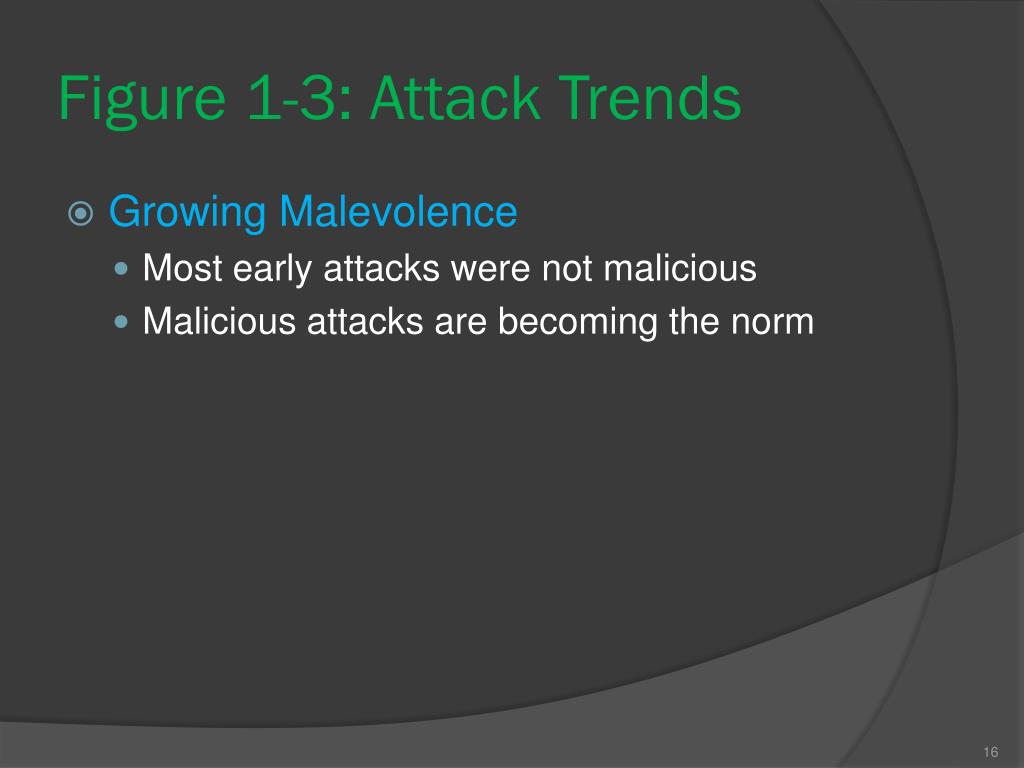 Figure 1-3: Attack Trends

Growing Malevolence

Most early attacks were not malicious

Malicious attacks are becoming the norm

16